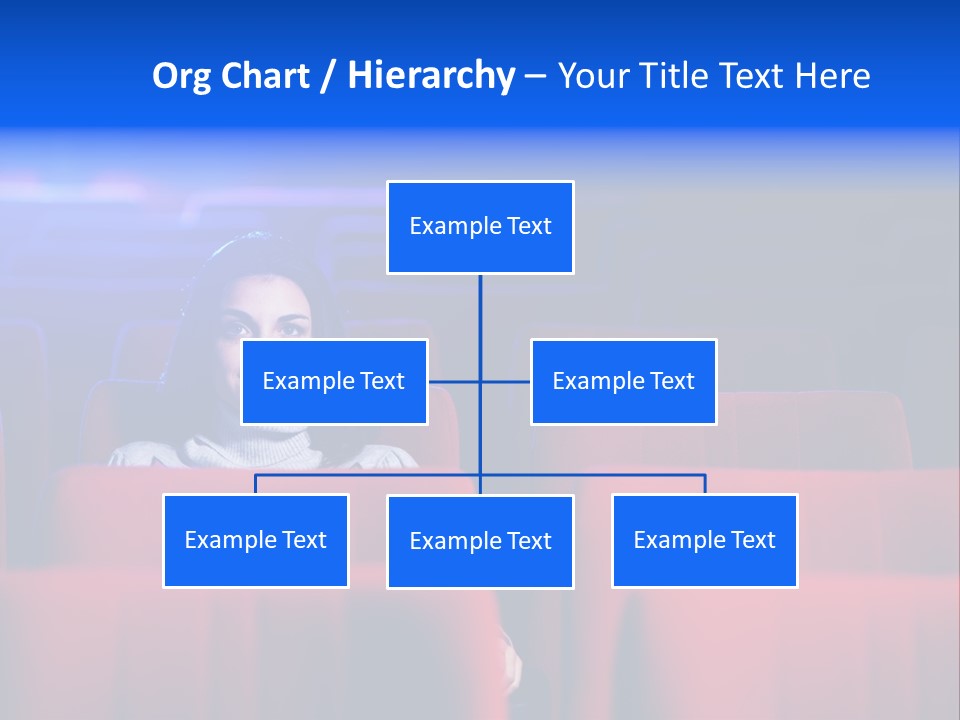 Org Chart / Hierarchy – Your Title Text Here

Example Text

Example Text

Example Text

Example Text

Example Text

Example Text